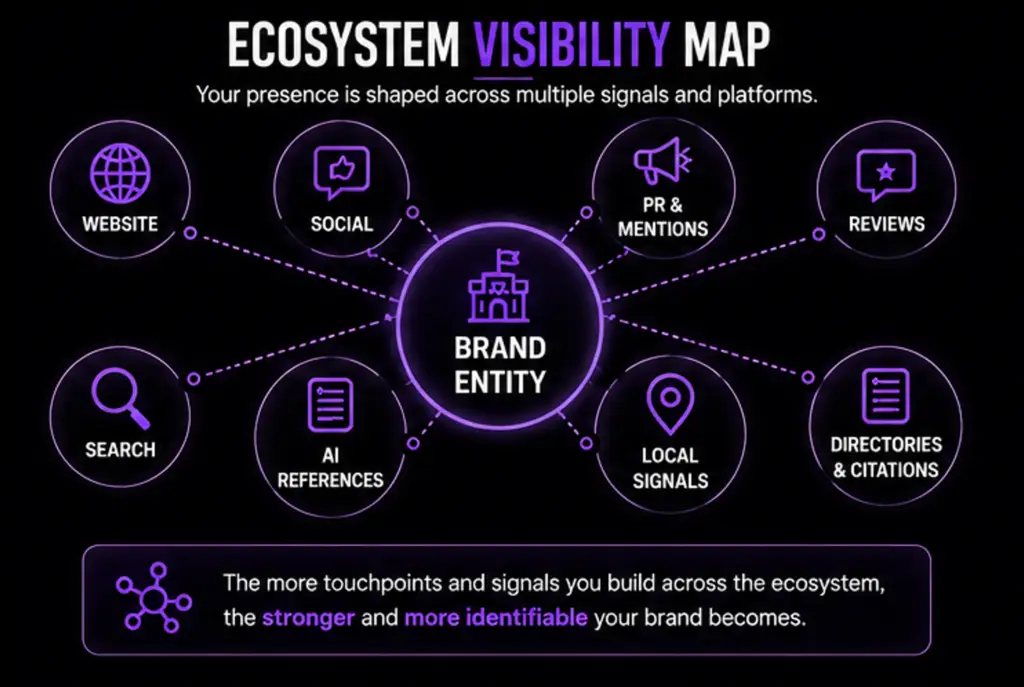 ECOSYSTEM VISIBILITY MAP

Your presence is shaped across multiple signals and platforms.

WEBSITE

SOCIAL

PR & MENTIONS

REVIEWS

BRAND ENTITY

SEARCH

AI REFERENCES

LOCAL SIGNALS

DIRECTORIES & CITATIONS

The more touchpoints and signals you build across the ecosystem, the stronger and more identifiable your brand becomes.